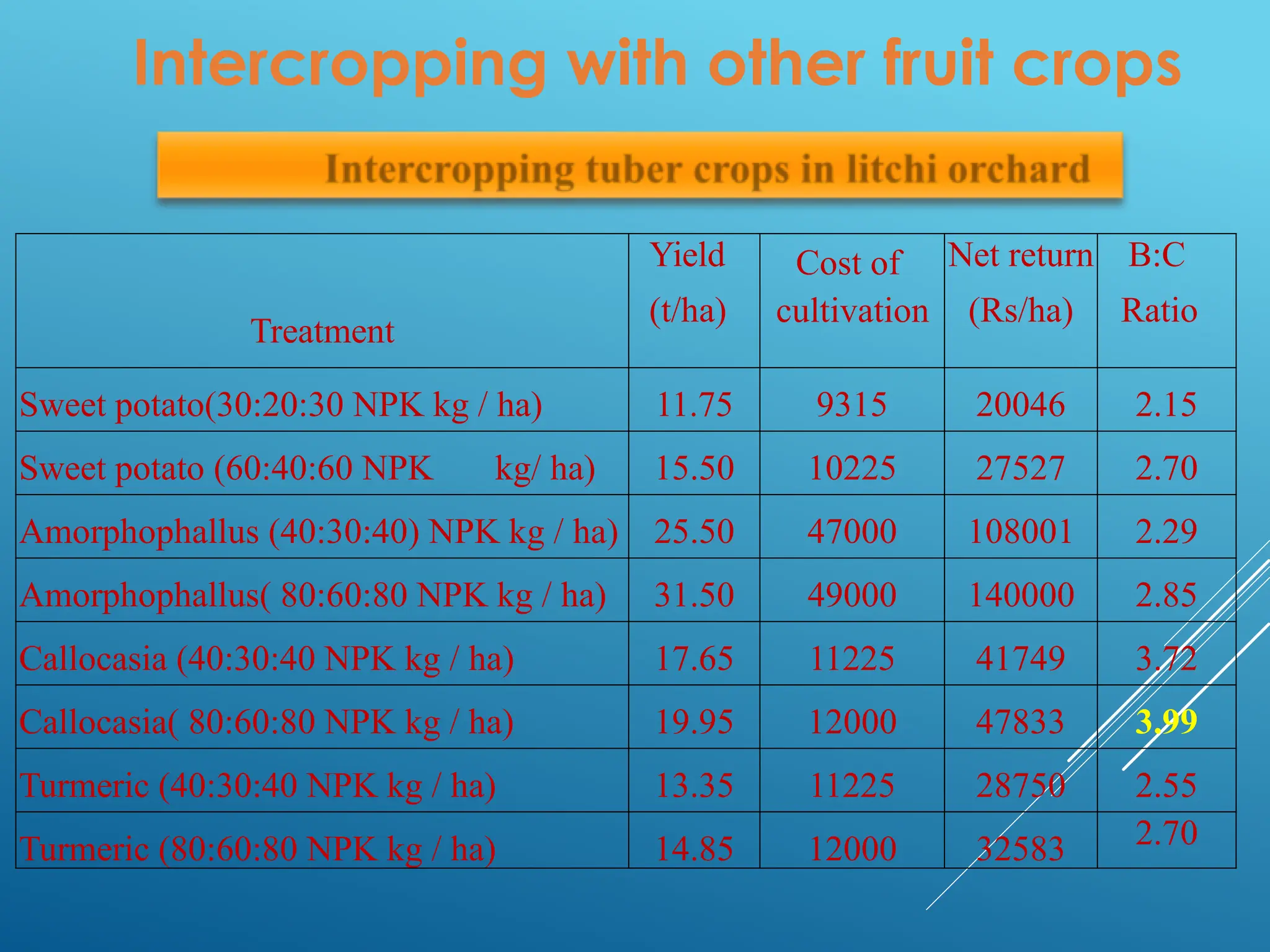 Intercropping with other fruit crops

Intercropping tuber crops in litchi orchard

| Treatment | Yield (t/ha) | Cost of cultivation | Net return (Rs/ha) | B:C Ratio |
|---|---|---|---|---|
| Sweet potato(30:20:30 NPK kg / ha) | 11.75 | 9315 | 20046 | 2.15 |
| Sweet potato (60:40:60 NPK kg/ ha) | 15.50 | 10225 | 27527 | 2.70 |
| Amorphophallus (40:30:40) NPK kg / ha) | 25.50 | 47000 | 108001 | 2.29 |
| Amorphophallus( 80:60:80 NPK kg / ha) | 31.50 | 49000 | 140000 | 2.85 |
| Callocasia (40:30:40 NPK kg / ha) | 17.65 | 11225 | 41749 | 3.72 |
| Callocasia( 80:60:80 NPK kg / ha) | 19.95 | 12000 | 47833 | 3.99 |
| Turmeric (40:30:40 NPK kg / ha) | 13.35 | 11225 | 28750 | 2.55 |
| Turmeric (80:60:80 NPK kg / ha) | 14.85 | 12000 | 32583 | 2.70 |